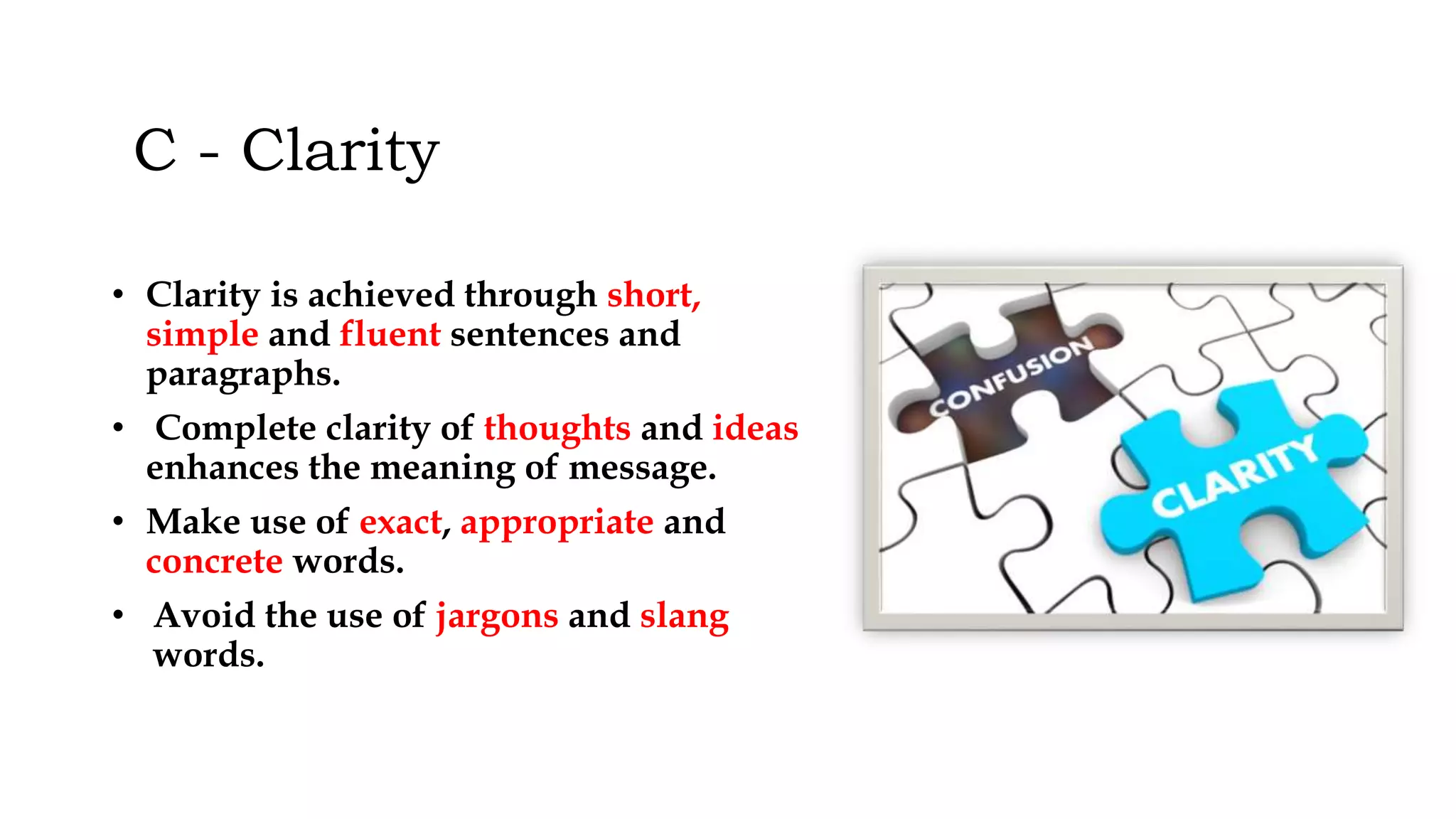 C - Clarity

• Clarity is achieved through short, simple and fluent sentences and paragraphs.

• Complete clarity of thoughts and ideas enhances the meaning of message.

• Make use of exact, appropriate and concrete words.

• Avoid the use of jargons and slang words.

CONFUSION

CLARITY